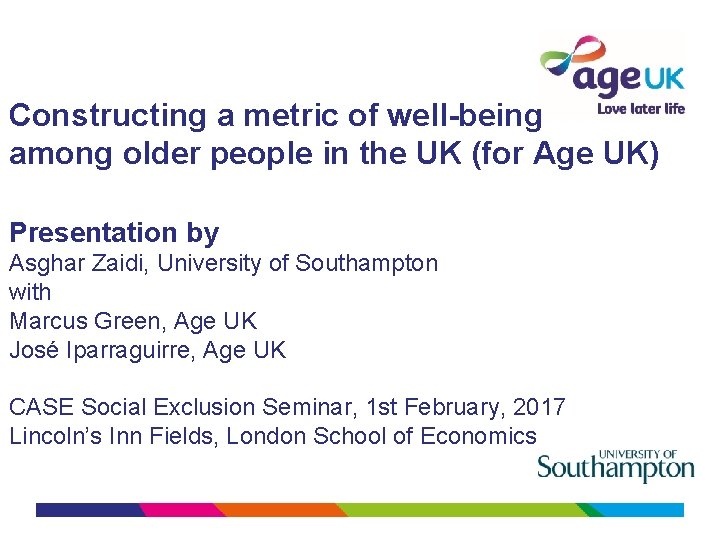 age UK
Love later life

Constructing a metric of well-being among older people in the UK (for Age UK)

Presentation by
Asghar Zaidi, University of Southampton
with
Marcus Green, Age UK
José Iparraguirre, Age UK

CASE Social Exclusion Seminar, 1st February, 2017
Lincoln's Inn Fields, London School of Economics

UNIVERSITY OF
Southampton